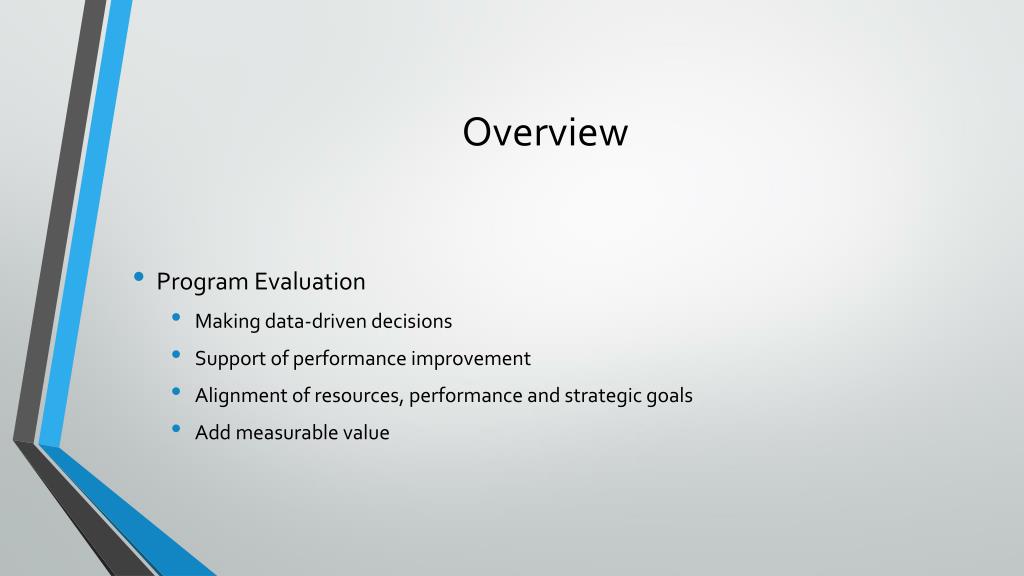 Overview

• Program Evaluation
  • Making data-driven decisions
  • Support of performance improvement
  • Alignment of resources, performance and strategic goals
  • Add measurable value